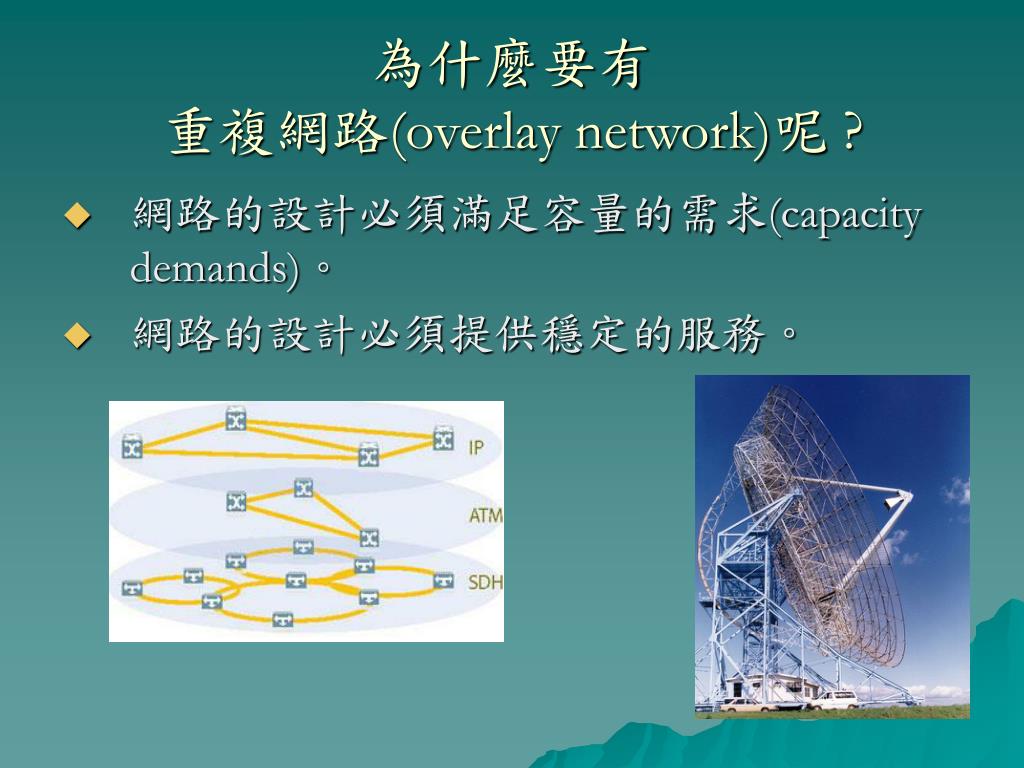 為什麼要有
重複網路(overlay network)呢？

◆ 網路的設計必須滿足容量的需求(capacity demands)。

◆ 網路的設計必須提供穩定的服務。

IP

ATM

SDH